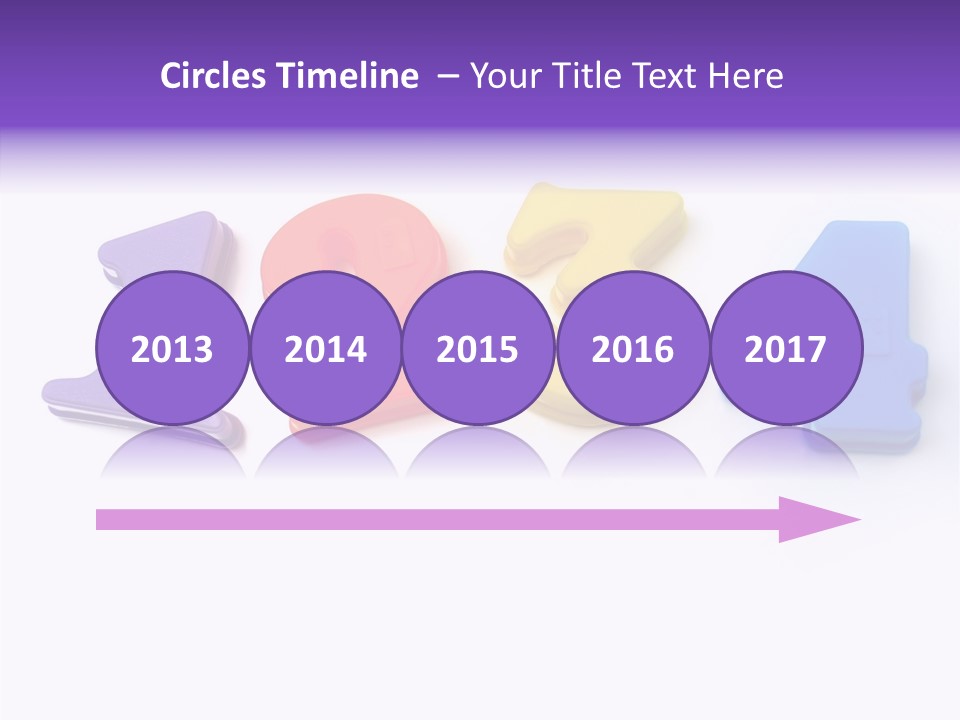 Circles Timeline – Your Title Text Here

2013

2014

2015

2016

2017